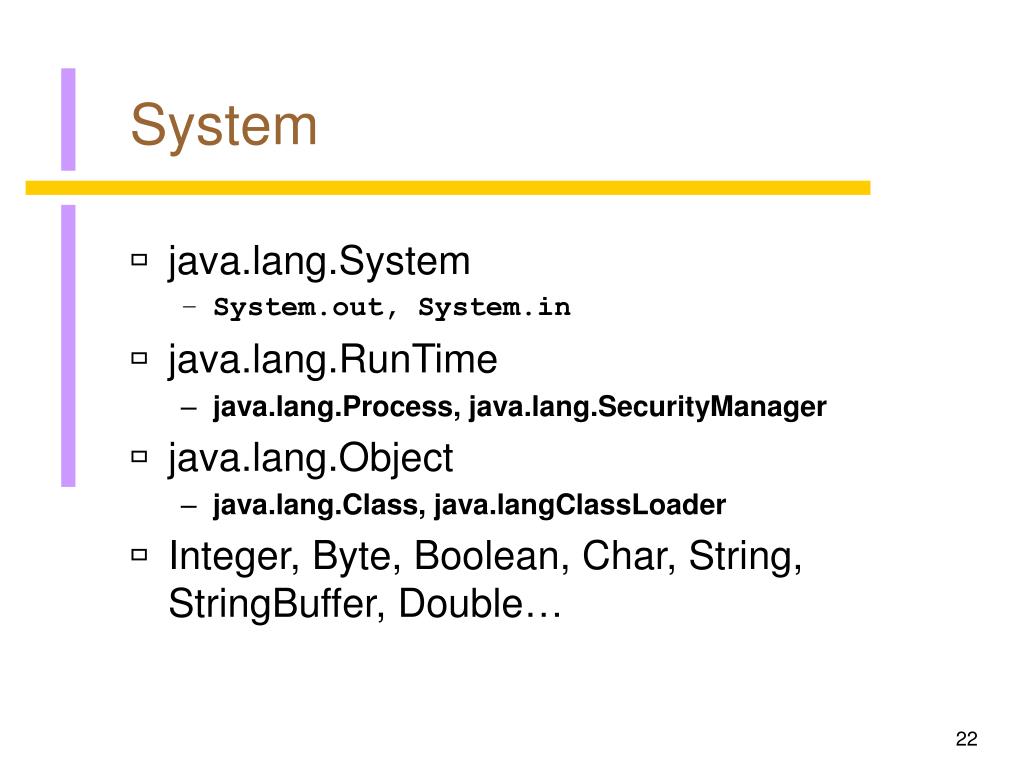 System

java.lang.System

– System.out, System.in

java.lang.RunTime

– java.lang.Process, java.lang.SecurityManager

java.lang.Object

– java.lang.Class, java.langClassLoader

Integer, Byte, Boolean, Char, String, StringBuffer, Double…

22